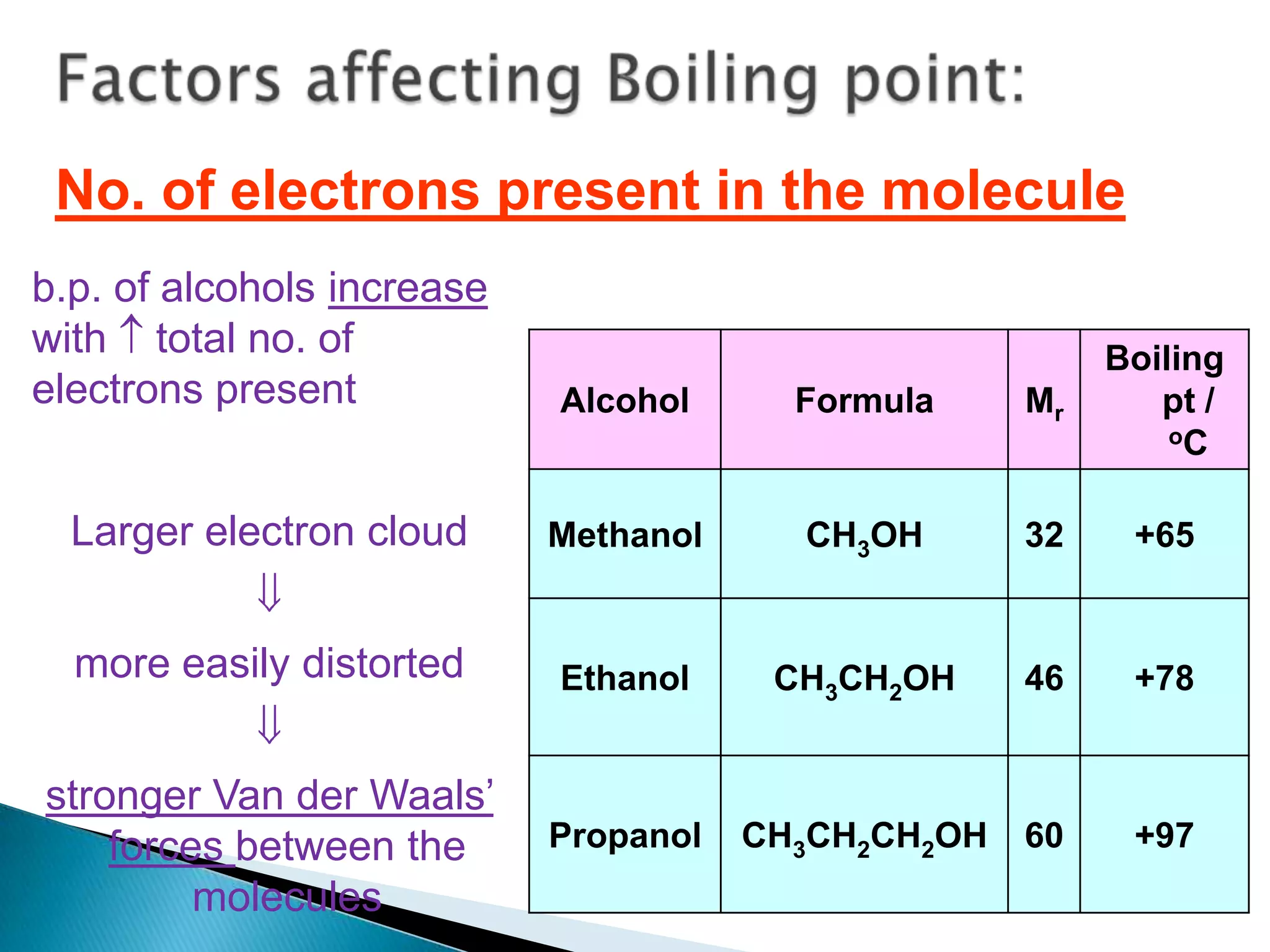 Factors affecting Boiling point:

No. of electrons present in the molecule

b.p. of alcohols increase with ↑ total no. of electrons present

Larger electron cloud

⇓

more easily distorted

⇓

stronger Van der Waals' forces between the molecules

| Alcohol | Formula | $M_r$ | Boiling pt / °C |
|---|---|---|---|
| Methanol | $CH_3OH$ | 32 | +65 |
| Ethanol | $CH_3CH_2OH$ | 46 | +78 |
| Propanol | $CH_3CH_2CH_2OH$ | 60 | +97 |